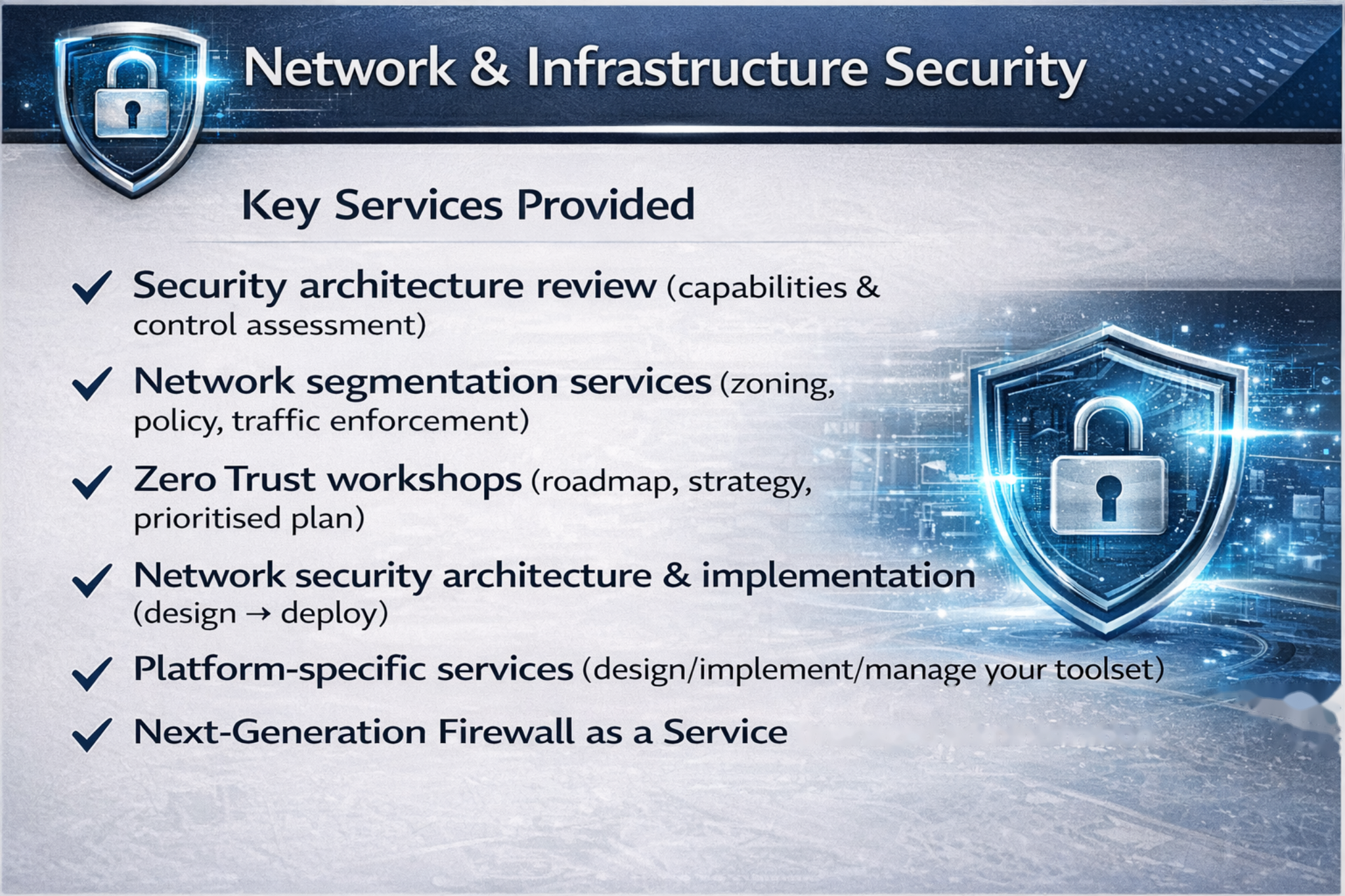 Network & Infrastructure Security

Key Services Provided

✓ Security architecture review (capabilities & control assessment)

✓ Network segmentation services (zoning, policy, traffic enforcement)

✓ Zero Trust workshops (roadmap, strategy, prioritised plan)

✓ Network security architecture & implementation (design → deploy)

✓ Platform-specific services (design/implement/manage your toolset)

✓ Next-Generation Firewall as a Service